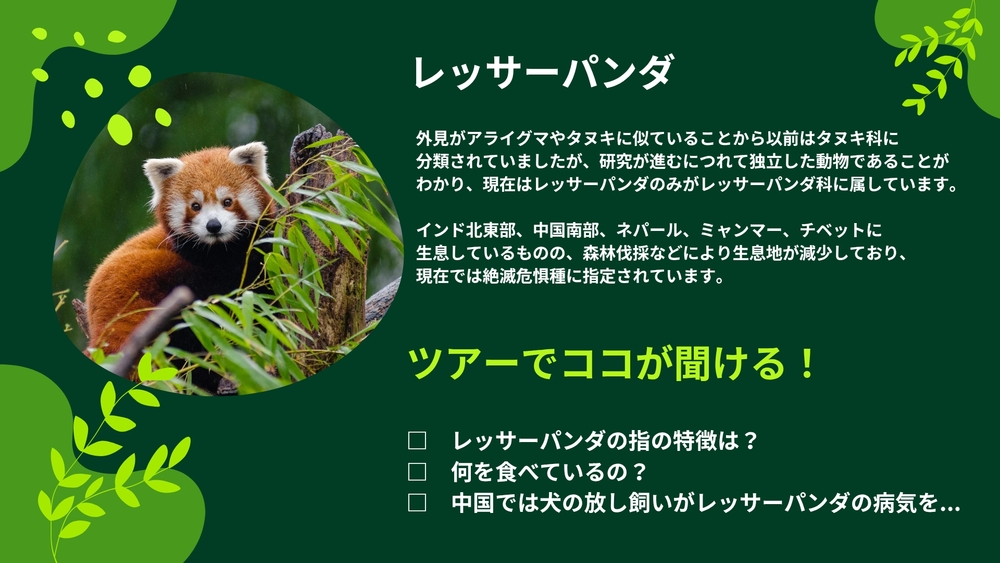 レッサーパンダ

外見がアライグマやタヌキに似ていることから以前はタヌキ科に分類されていましたが、研究が進むにつれて独立した動物であることがわかり、現在はレッサーパンダのみがレッサーパンダ科に属しています。

インド北東部、中国南部、ネパール、ミャンマー、チベットに生息しているものの、森林伐採などにより生息地が減少しており、現在では絶滅危惧種に指定されています。

ツアーでココが聞ける！

☐ レッサーパンダの指の特徴は？
☐ 何を食べているの？
☐ 中国では犬の放し飼いがレッサーパンダの病気を...